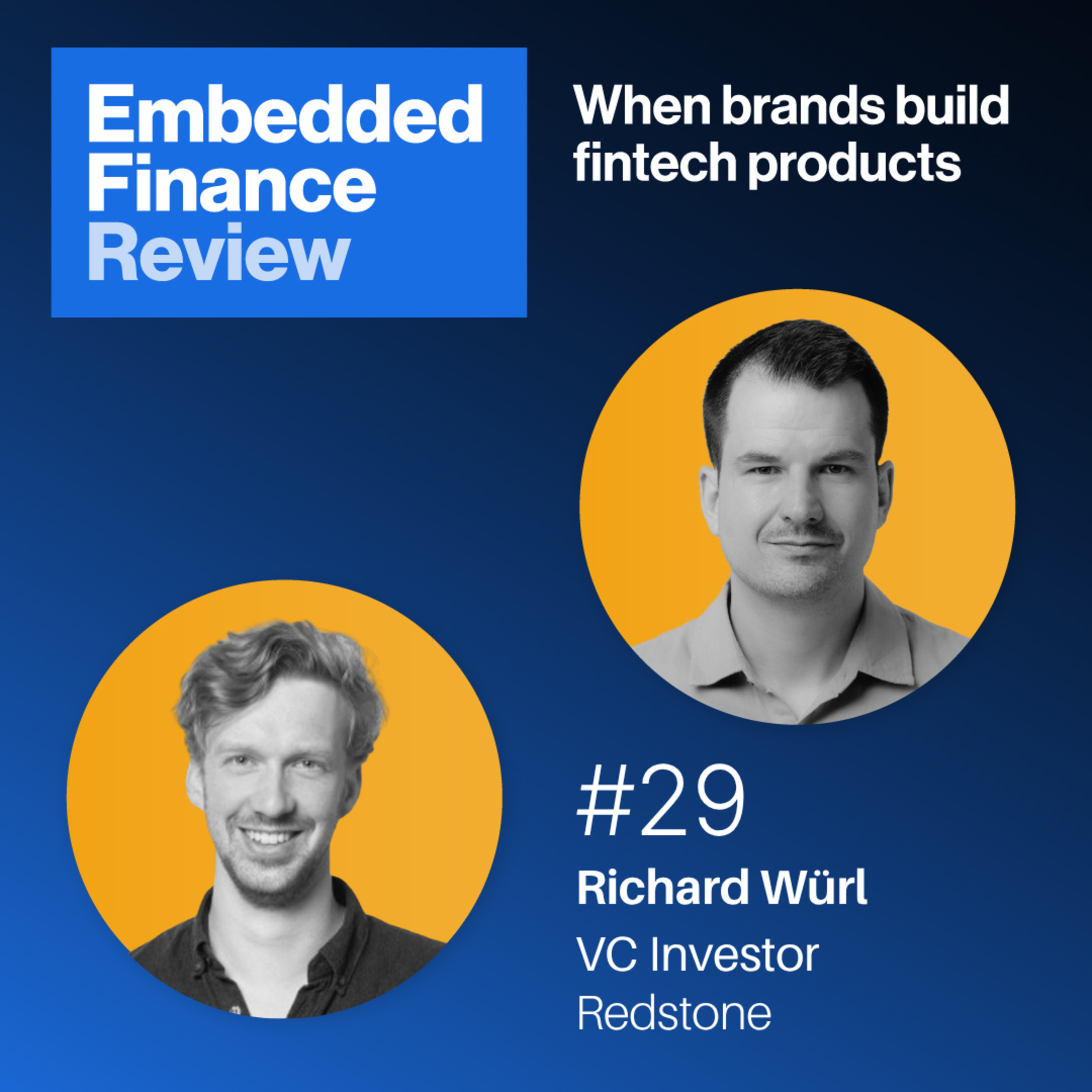 Embedded Finance Review

When brands build fintech products

#29

Richard Würl

VC Investor

Redstone